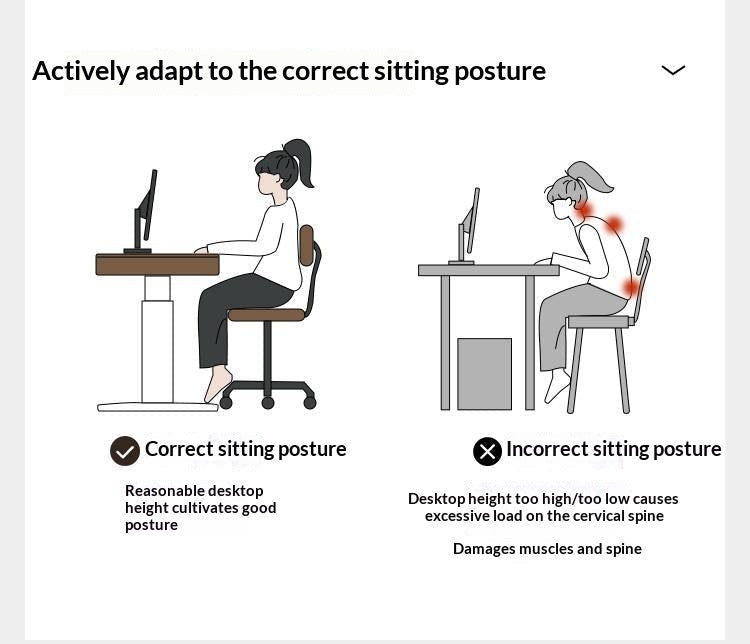 Actively adapt to the correct sitting posture

Correct sitting posture

Reasonable desktop height cultivates good posture

Incorrect sitting posture

Desktop height too high/too low causes excessive load on the cervical spine

Damages muscles and spine